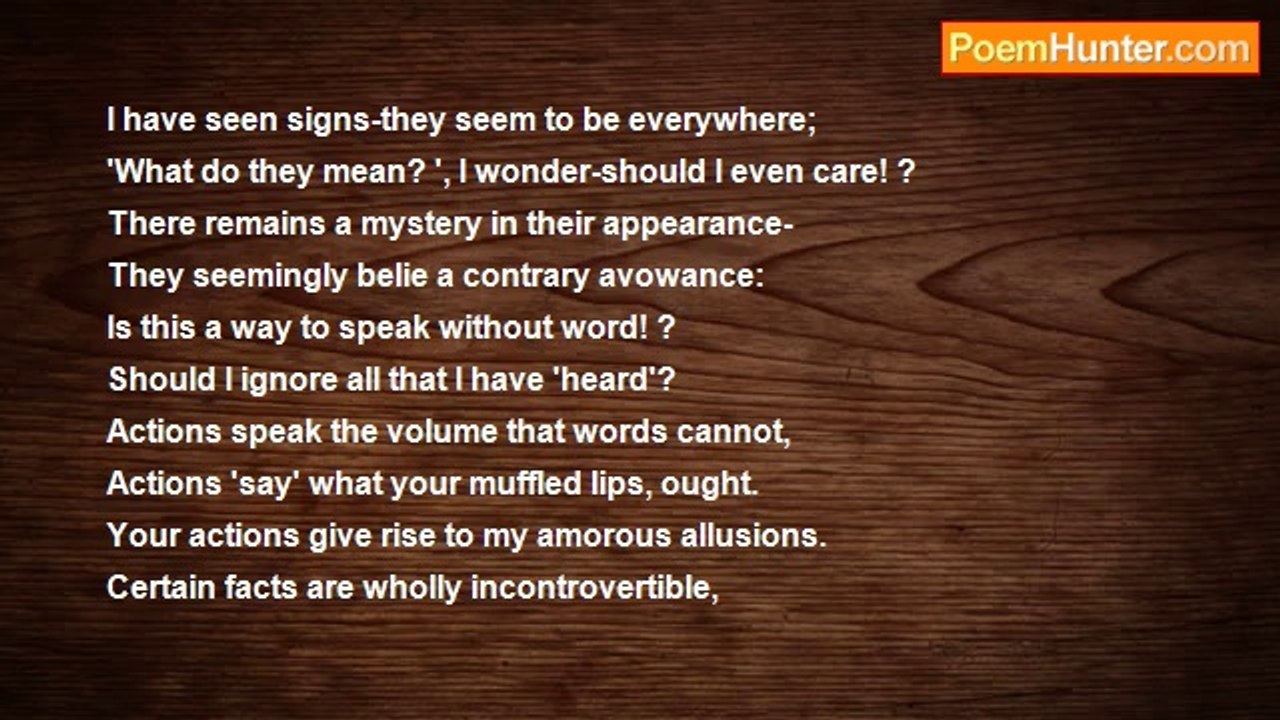 PoemHunter.com

I have seen signs-they seem to be everywhere;
'What do they mean? ', I wonder-should I even care! ?
There remains a mystery in their appearance-
They seemingly belie a contrary avowance:
Is this a way to speak without word! ?
Should I ignore all that I have 'heard'?
Actions speak the volume that words cannot,
Actions 'say' what your muffled lips, ought.
Your actions give rise to my amorous allusions.
Certain facts are wholly incontrovertible,